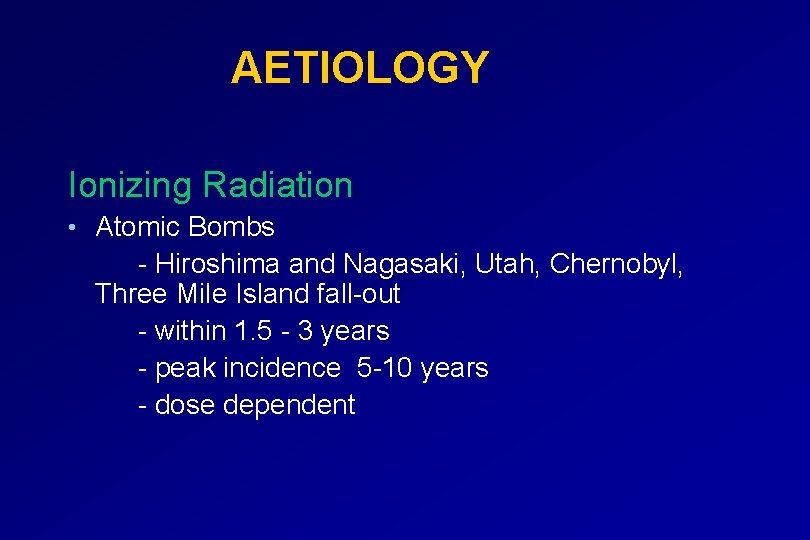 AETIOLOGY

Ionizing Radiation

• Atomic Bombs

- Hiroshima and Nagasaki, Utah, Chernobyl, Three Mile Island fall-out

- within 1.5 - 3 years

- peak incidence 5-10 years

- dose dependent